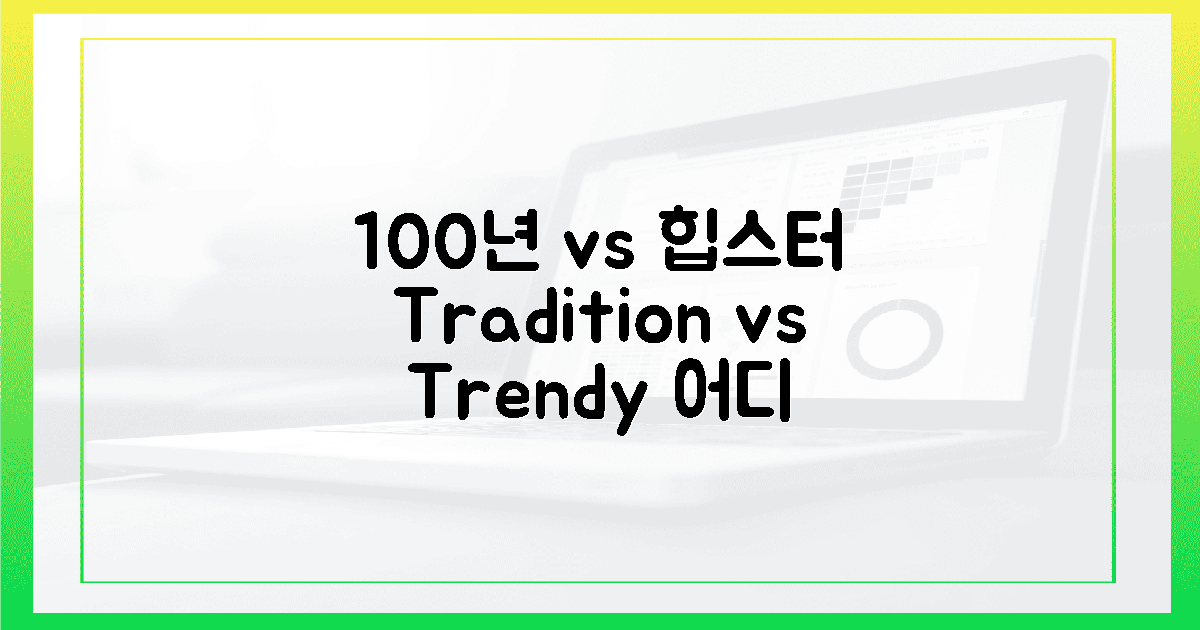 100년 vs 힙스터 Tradition vs Trendy 어디